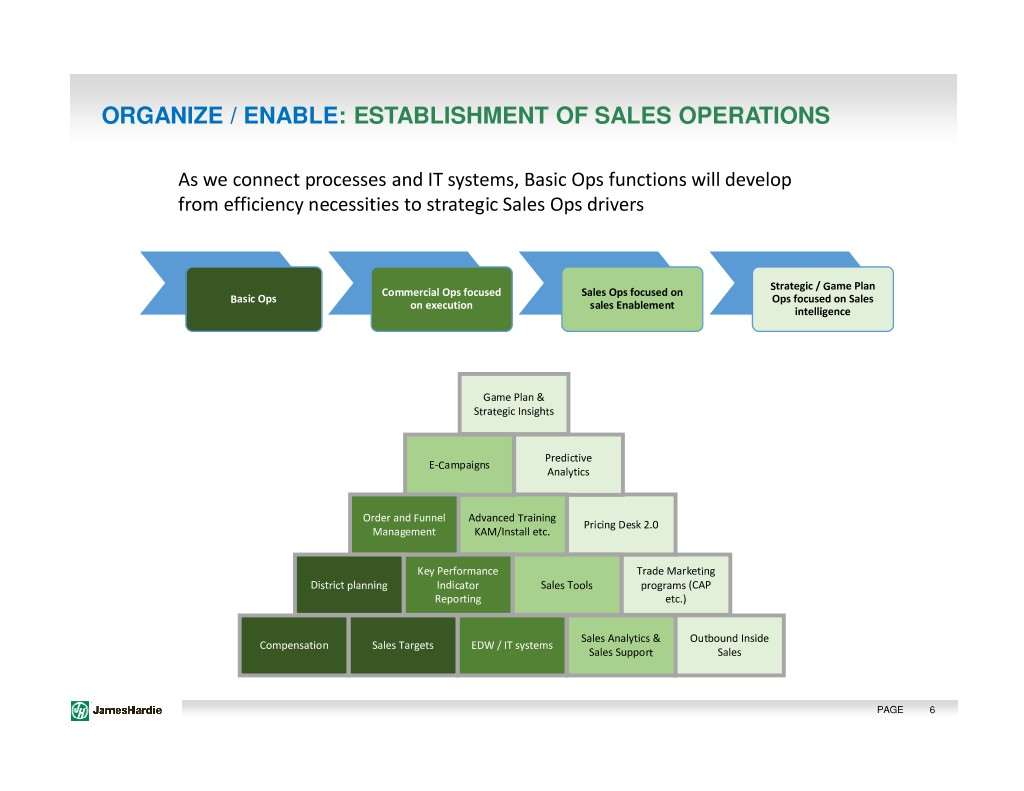 ORGANIZE / ENABLE: ESTABLISHMENT OF SALES OPERATIONS

As we connect processes and IT systems, Basic Ops functions will develop from efficiency necessities to strategic Sales Ops drivers

Basic Ops

Commercial Ops focused on execution

Sales Ops focused on sales Enablement

Strategic / Game Plan Ops focused on Sales intelligence

Game Plan & Strategic Insights

E-Campaigns

Predictive Analytics

Order and Funnel Management

Advanced Training KAM/Install etc.

Pricing Desk 2.0

District planning

Key Performance Indicator Reporting

Sales Tools

Trade Marketing programs (CAP etc.)

Compensation

Sales Targets

EDW / IT systems

Sales Analytics & Sales Support

Outbound Inside Sales

JamesHardie

PAGE 6